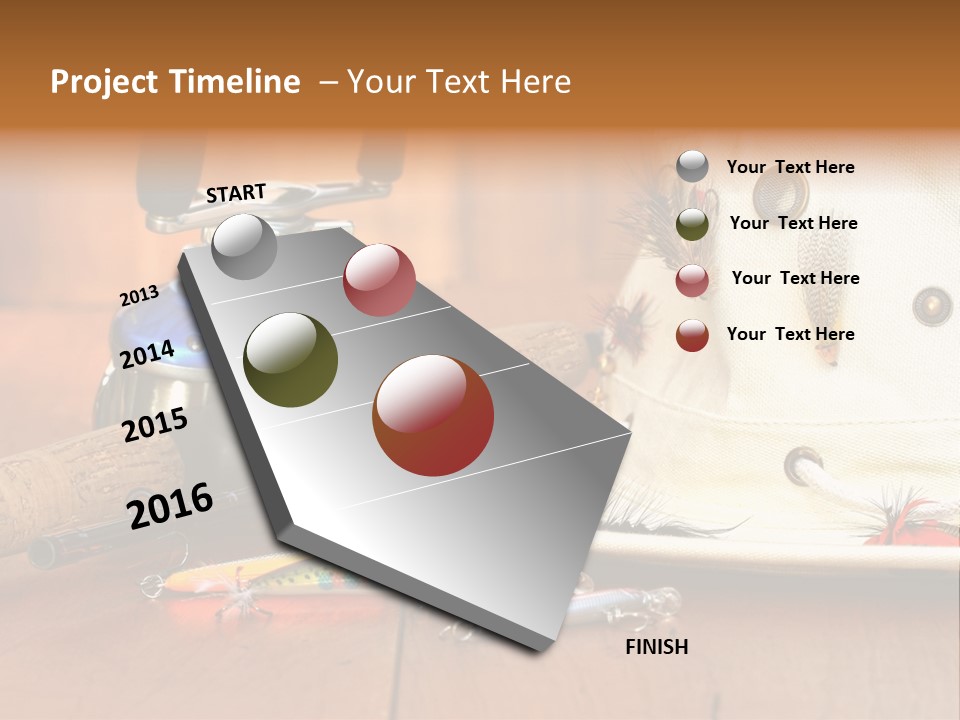 Project Timeline – Your Text Here

START

2013

2014

2015

2016

FINISH

Your Text Here

Your Text Here

Your Text Here

Your Text Here